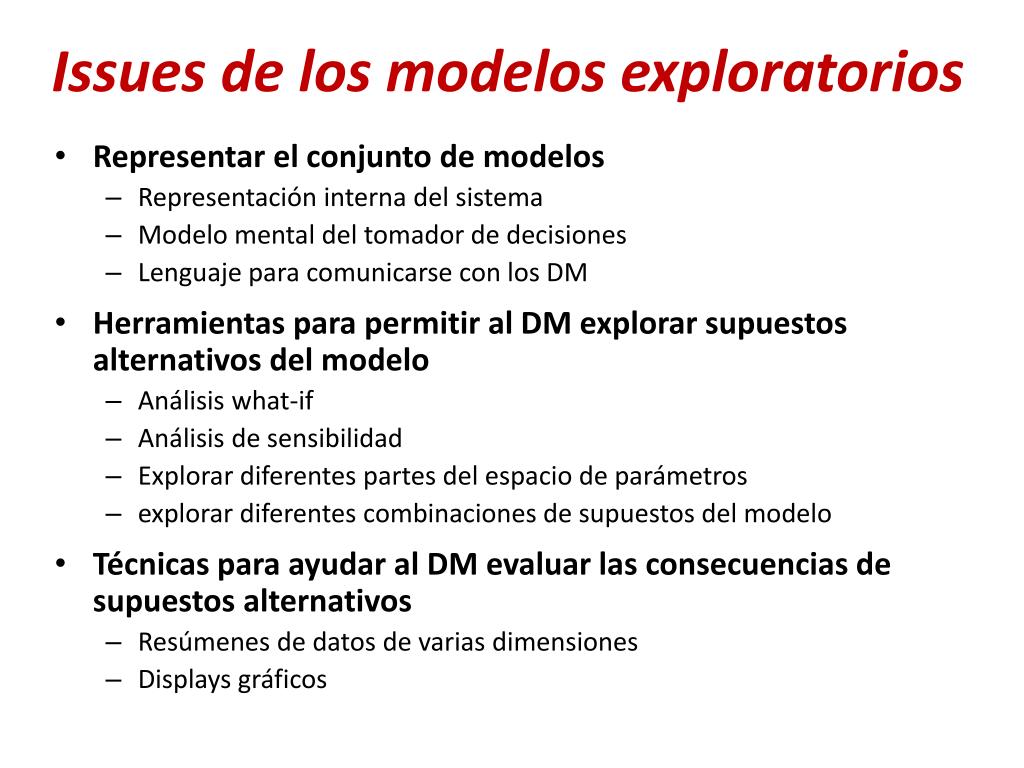 Issues de los modelos exploratorios

• Representar el conjunto de modelos
– Representación interna del sistema
– Modelo mental del tomador de decisiones
– Lenguaje para comunicarse con los DM

• Herramientas para permitir al DM explorar supuestos alternativos del modelo
– Análisis what-if
– Análisis de sensibilidad
– Explorar diferentes partes del espacio de parámetros
– explorar diferentes combinaciones de supuestos del modelo

• Técnicas para ayudar al DM evaluar las consecuencias de supuestos alternativos
– Resúmenes de datos de varias dimensiones
– Displays gráficos